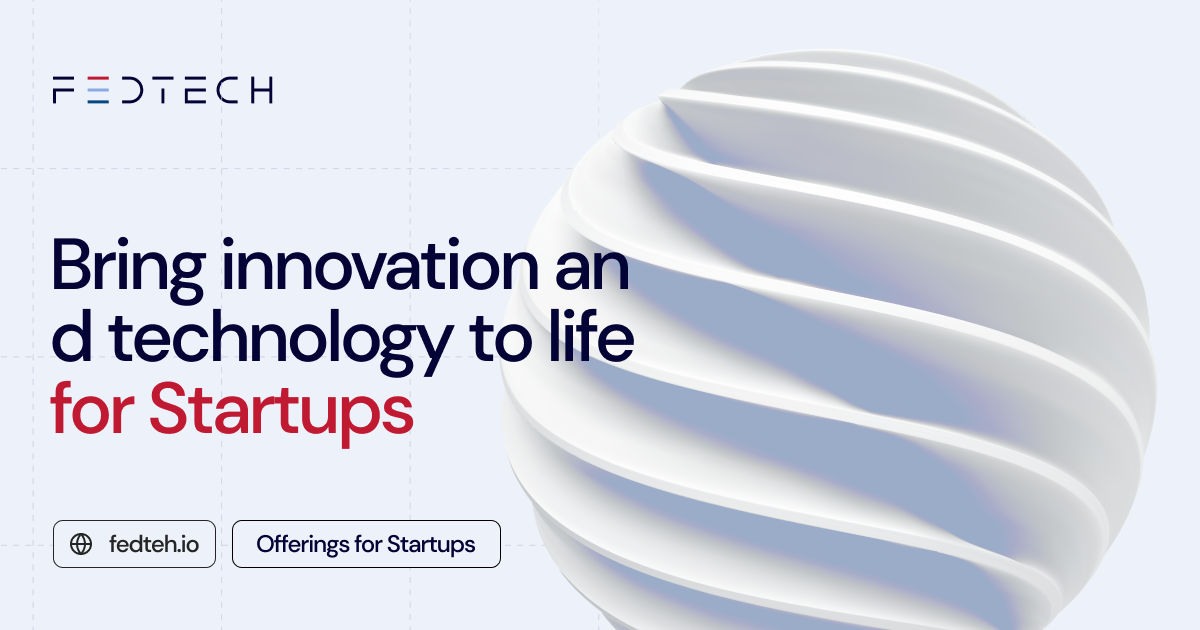 FEDTECH

Bring innovation an d technology to life for Startups

fedteh.io

Offerings for Startups